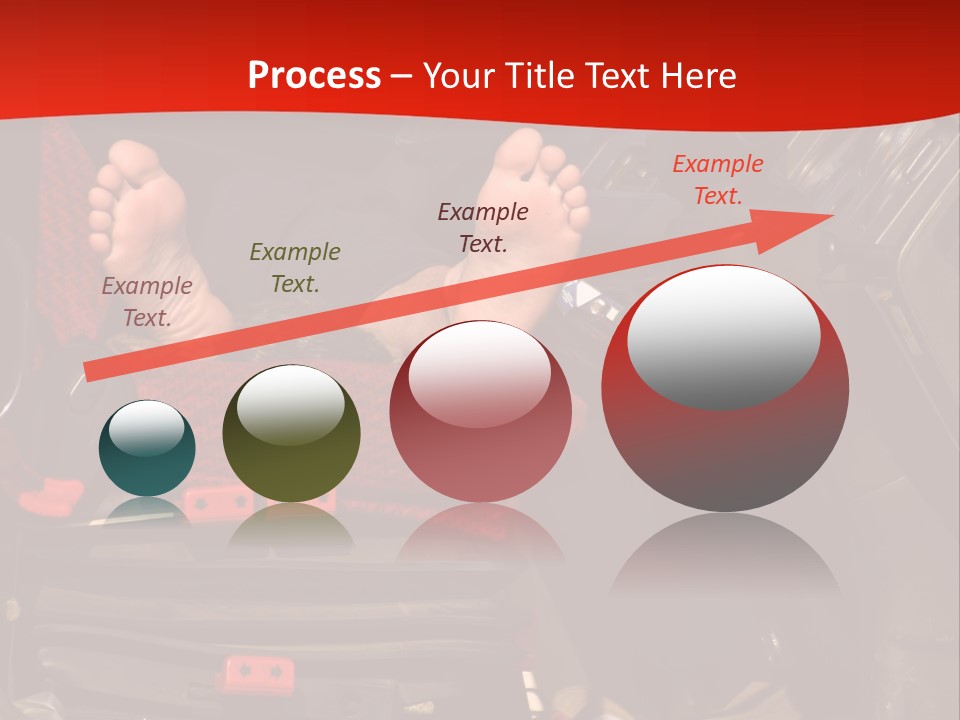 Process – Your Title Text Here

Example Text.

Example Text.

Example Text.

Example Text.